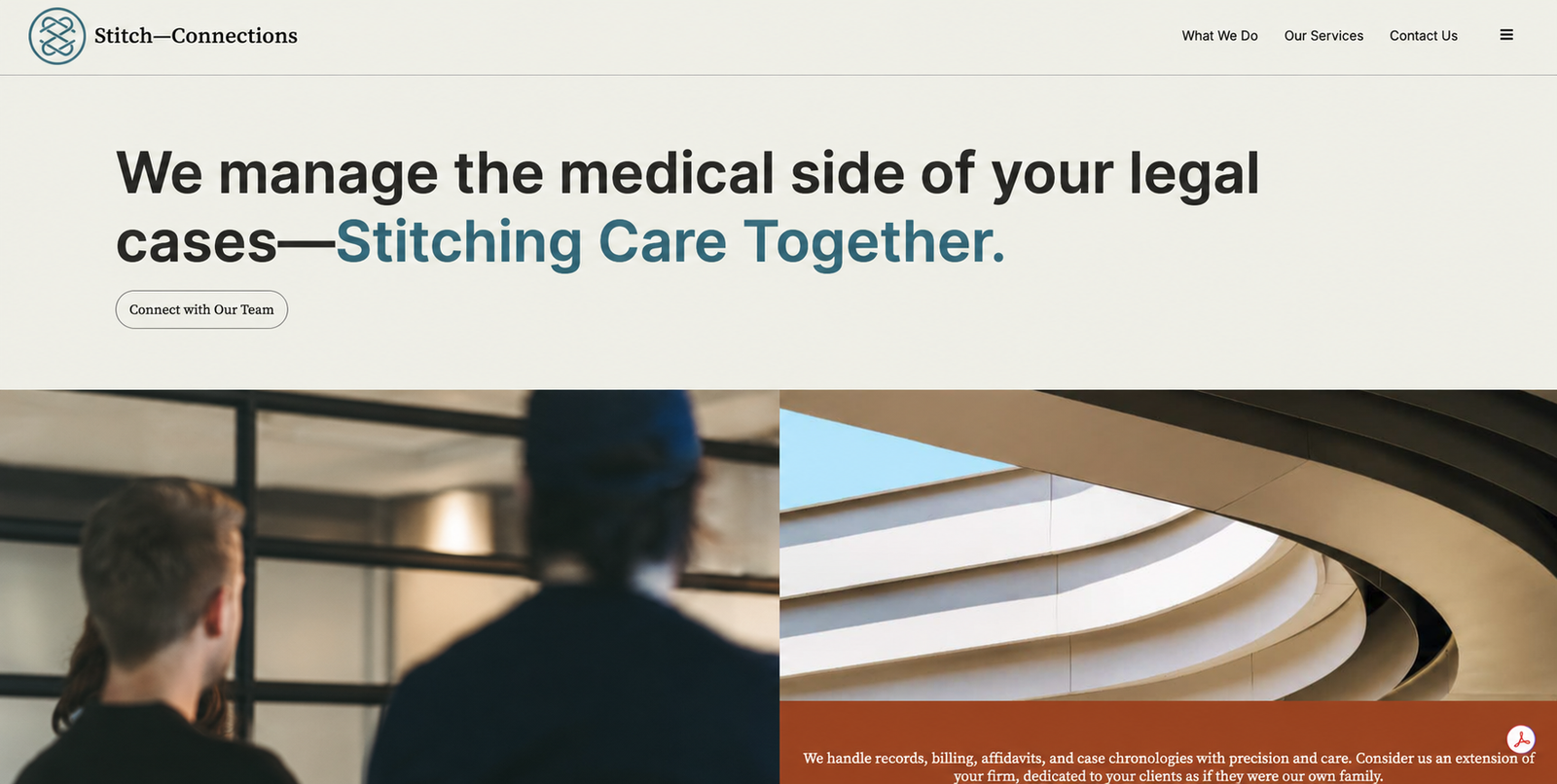 Stitch—Connections

What We Do Our Services Contact Us

We manage the medical side of your legal cases—Stitching Care Together.

Connect with Our Team

We handle records, billing, affidavits, and case chronologies with precision and care. Consider us an extension of your firm, dedicated to your clients as if they were our own family.